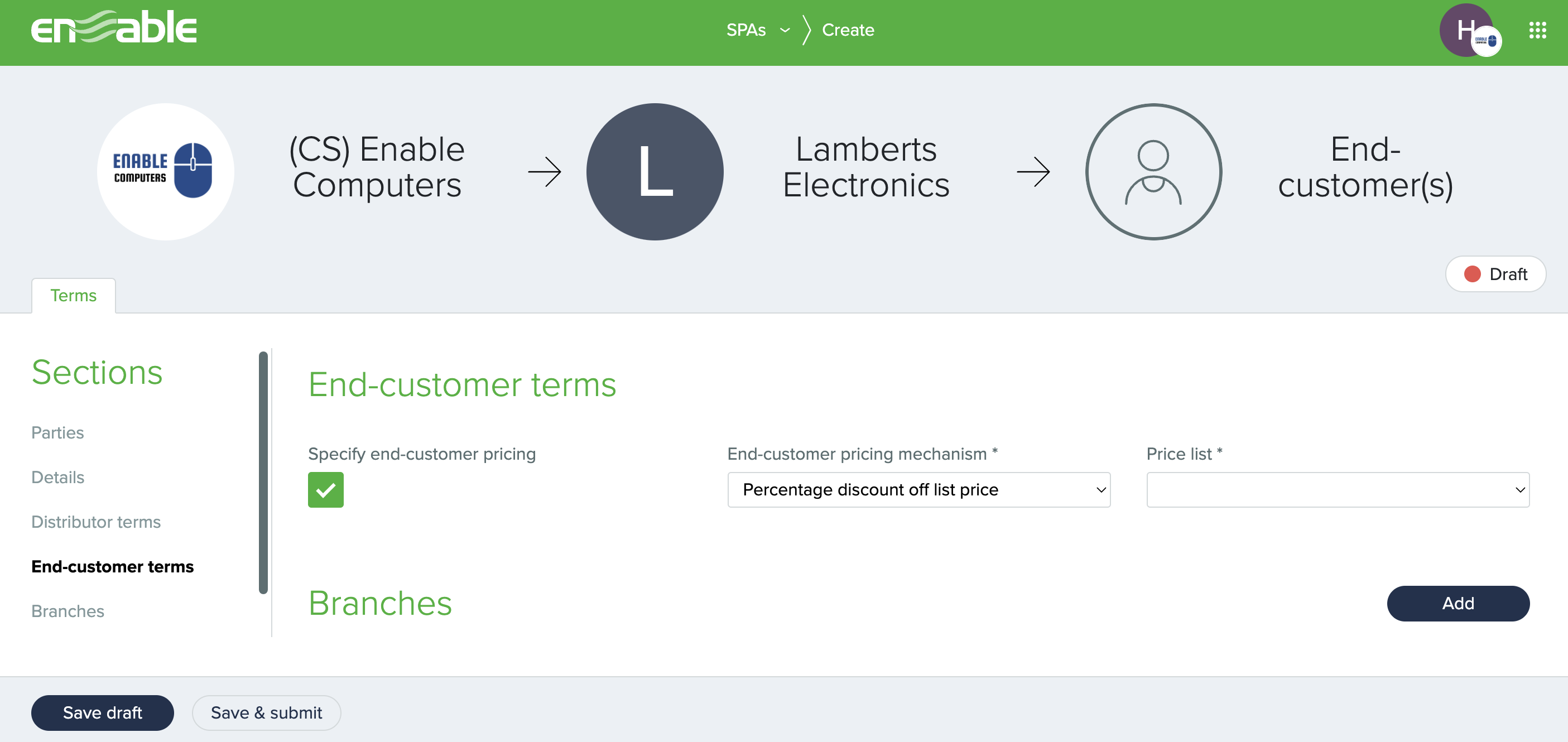 enable

SPAs Create

H

ENABLE COMPUTERS

(CS) Enable Computers

L

Lamberts Electronics

End-customer(s)

Draft

Terms

Sections

Parties

Details

Distributor terms

End-customer terms

Branches

End-customer terms

Specify end-customer pricing

End-customer pricing mechanism *

Percentage discount off list price

Price list *

Branches

Add

Save draft

Save & submit